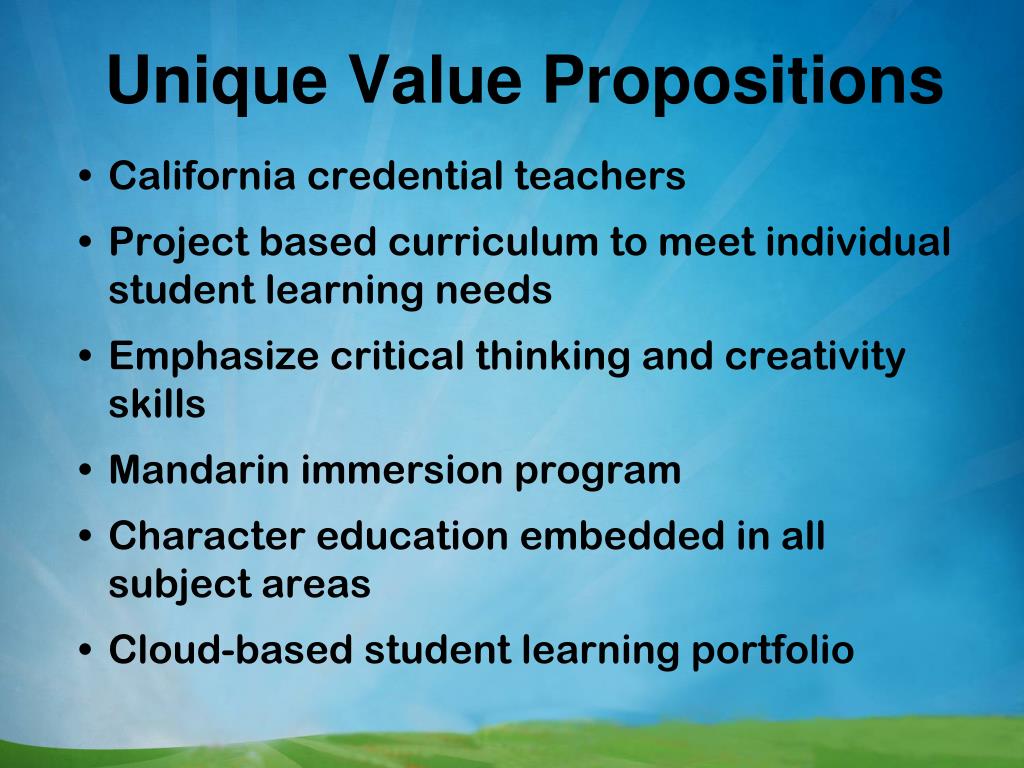 Unique Value Propositions

• California credential teachers
• Project based curriculum to meet individual student learning needs
• Emphasize critical thinking and creativity skills
• Mandarin immersion program
• Character education embedded in all subject areas
• Cloud-based student learning portfolio